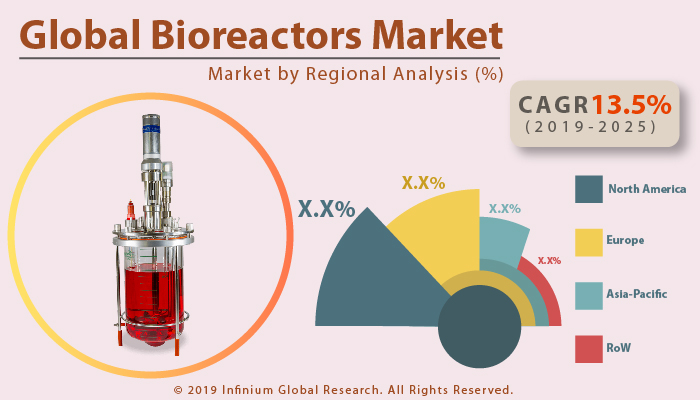 Global Bioreactors Market

Market by Regional Analysis (%)

CAGR 13.5%
(2019-2025)

X.X%

X.X%

X.X%

X.X%

North America

Europe

Asia-Pacific

RoW

© 2019 Infinium Global Research. All Rights Reserved.